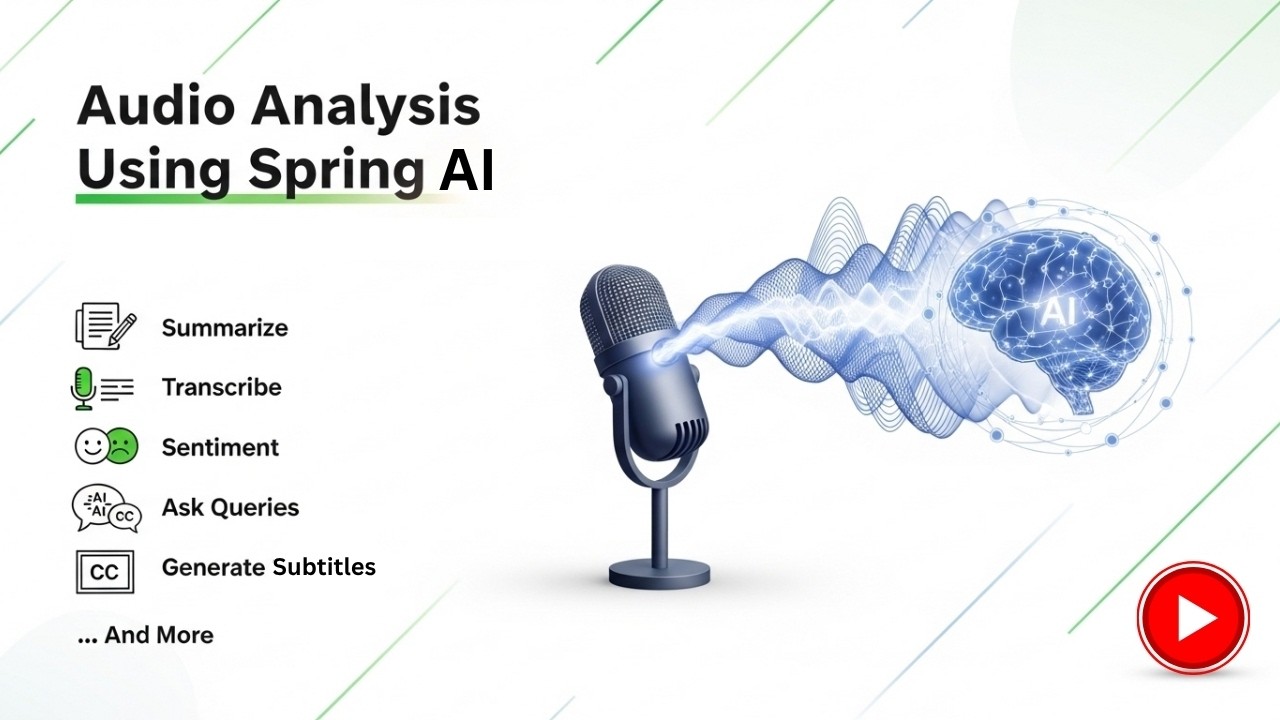 Audio Analysis Using Spring AI

Summarize

Transcribe

Sentiment

AI AI CC Ask Queries

CC Generate Subtitles

... And More

AI